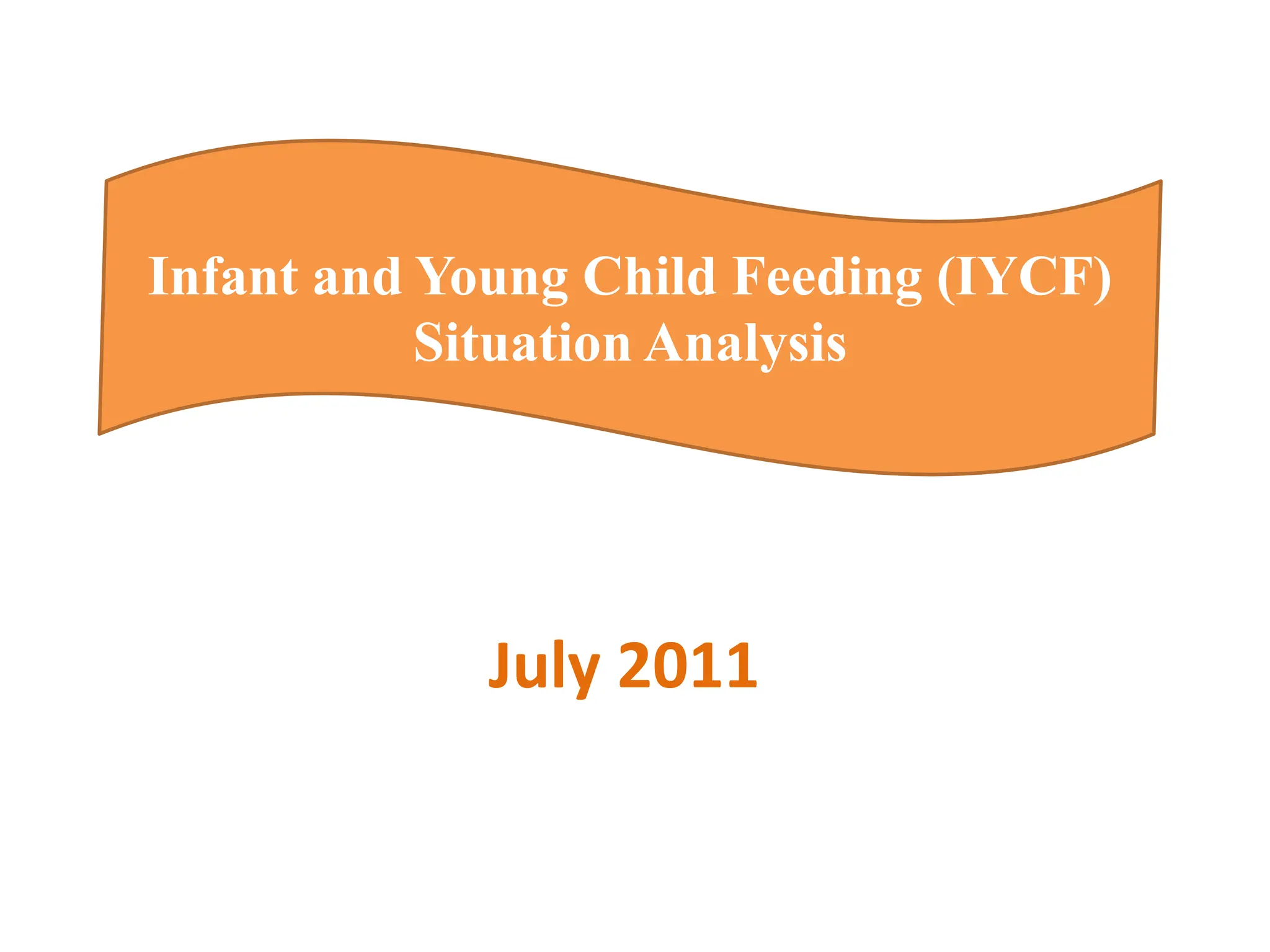 Infant and Young Child Feeding (IYCF) Situation Analysis

July 2011